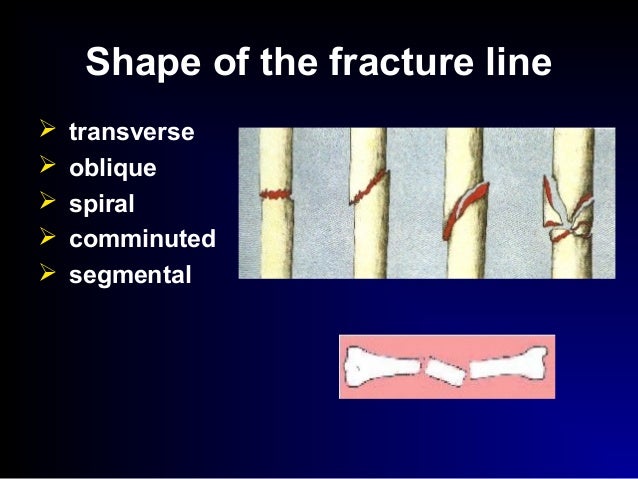 Shape of the fracture line

➢ transverse
➢ oblique
➢ spiral
➢ comminuted
➢ segmental